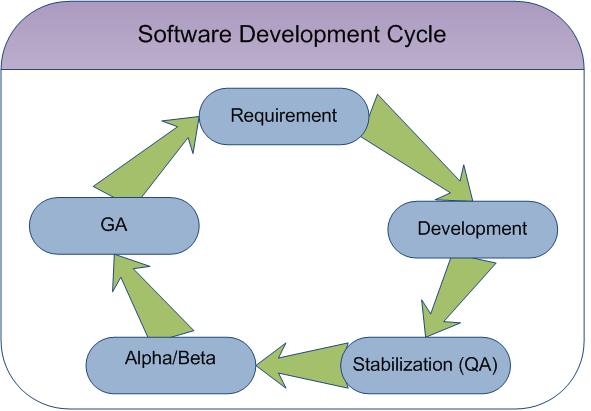 Software Development Cycle

Requirement

Development

Stabilization (QA)

Alpha/Beta

GA